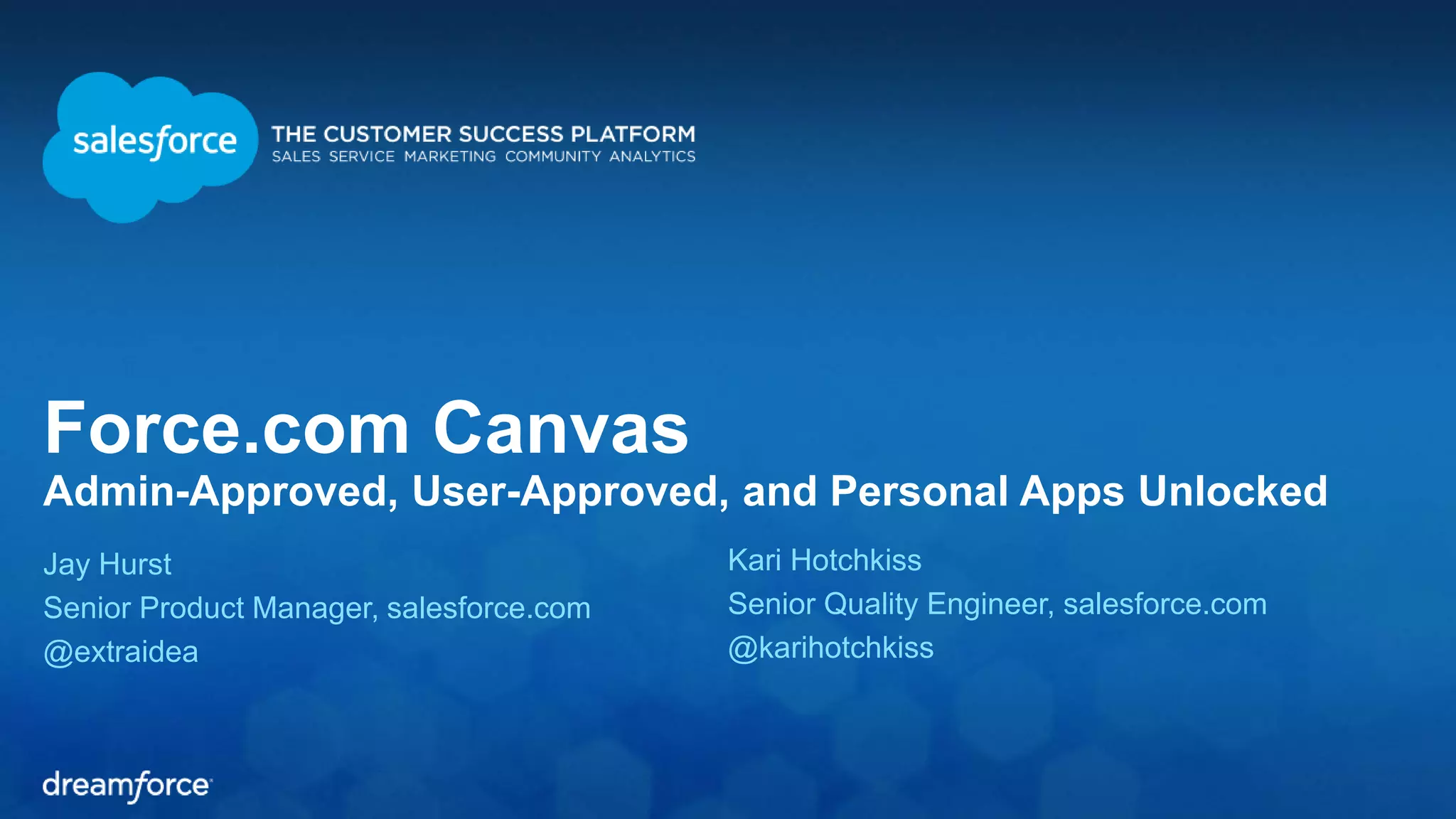 salesforce

THE CUSTOMER SUCCESS PLATFORM
SALES SERVICE MARKETING COMMUNITY ANALYTICS

Force.com Canvas
Admin-Approved, User-Approved, and Personal Apps Unlocked

Jay Hurst
Senior Product Manager, salesforce.com
@extraidea

Kari Hotchkiss
Senior Quality Engineer, salesforce.com
@karihotchkiss

dreamforce